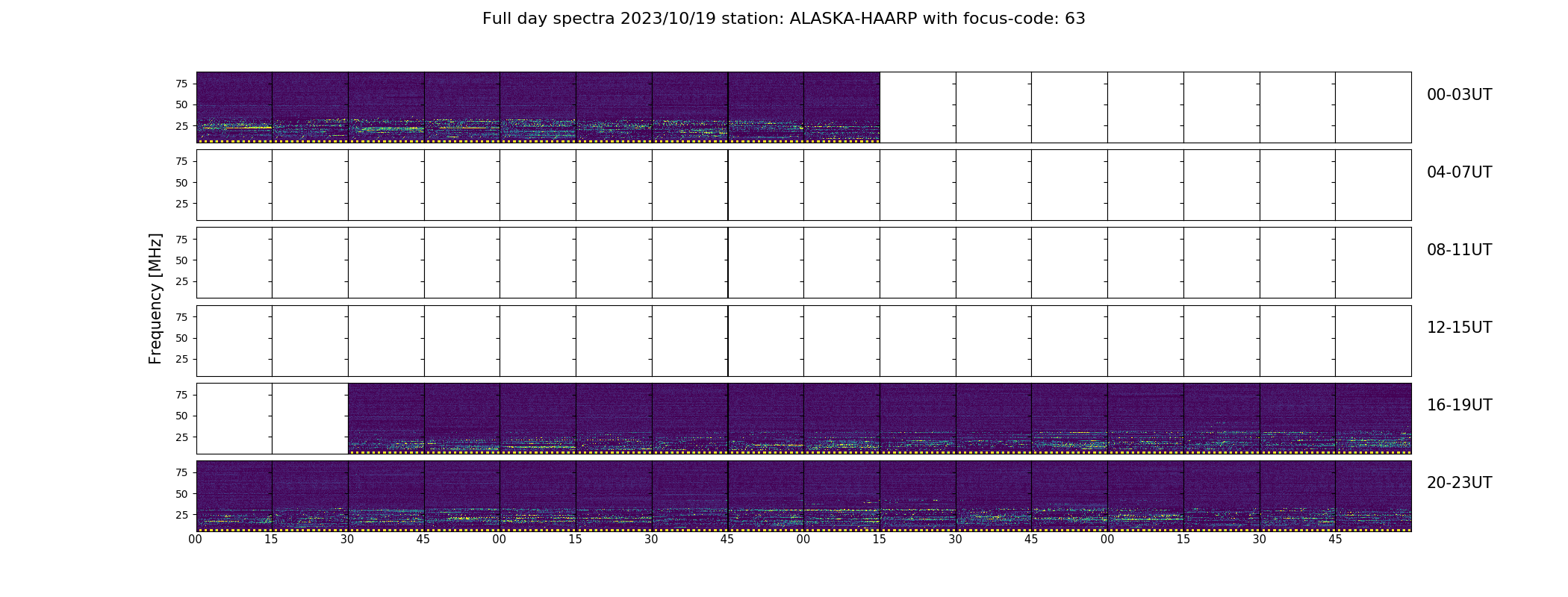 Full day spectra 2023/10/19 station: ALASKA-HAARP with focus-code: 63

Frequency [MHz]

75
50
25
00-03UT

75
50
25
04-07UT

75
50
25
08-11UT

75
50
25
12-15UT

75
50
25
16-19UT

75
50
25
20-23UT

00 15 30 45 00 15 30 45 00 15 30 45 00 15 30 45